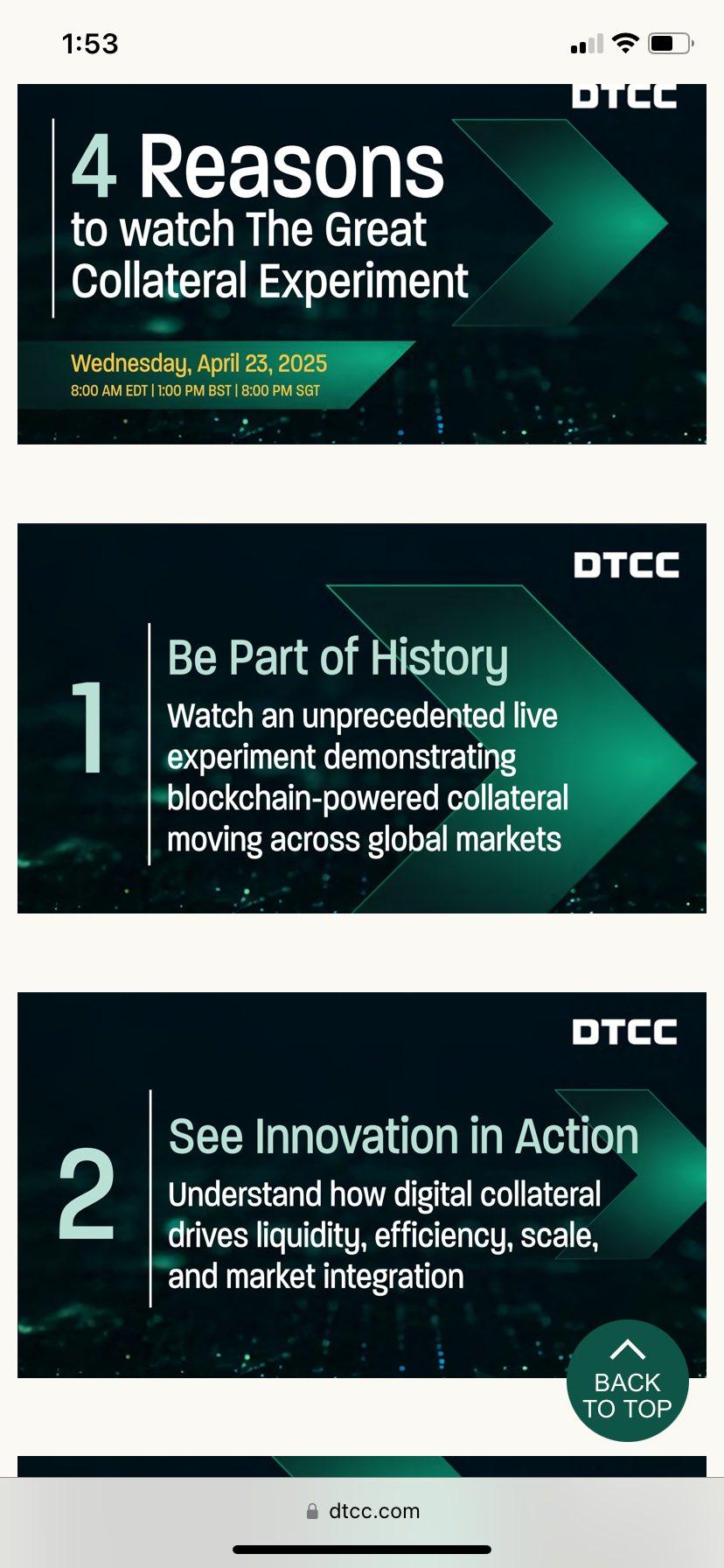 1:53

DTCC

4 Reasons
to watch The Great Collateral Experiment

Wednesday, April 23, 2025
8:00 AM EDT | 1:00 PM BST | 8:00 PM SGT

DTCC

1

Be Part of History

Watch an unprecedented live experiment demonstrating blockchain-powered collateral moving across global markets

DTCC

2

See Innovation in Action

Understand how digital collateral drives liquidity, efficiency, scale, and market integration

BACK TO TOP

dtcc.com